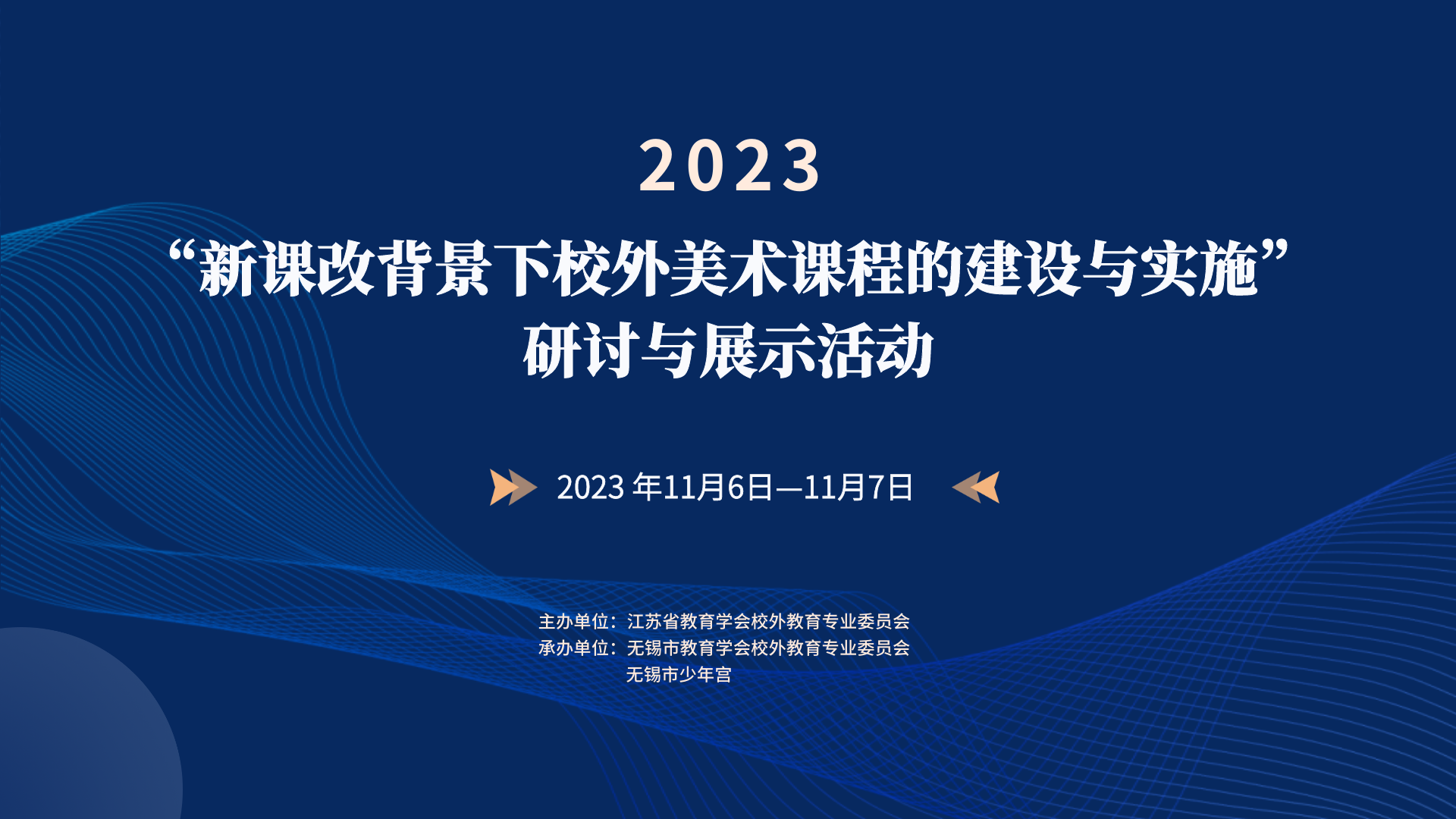 2023

“新课改背景下校外美术课程的建设与实施”
研讨与展示活动

2023 年11月6日—11月7日

主办单位：江苏省教育学会校外教育专业委员会
承办单位：无锡市教育学会校外教育专业委员会
无锡市少年宫